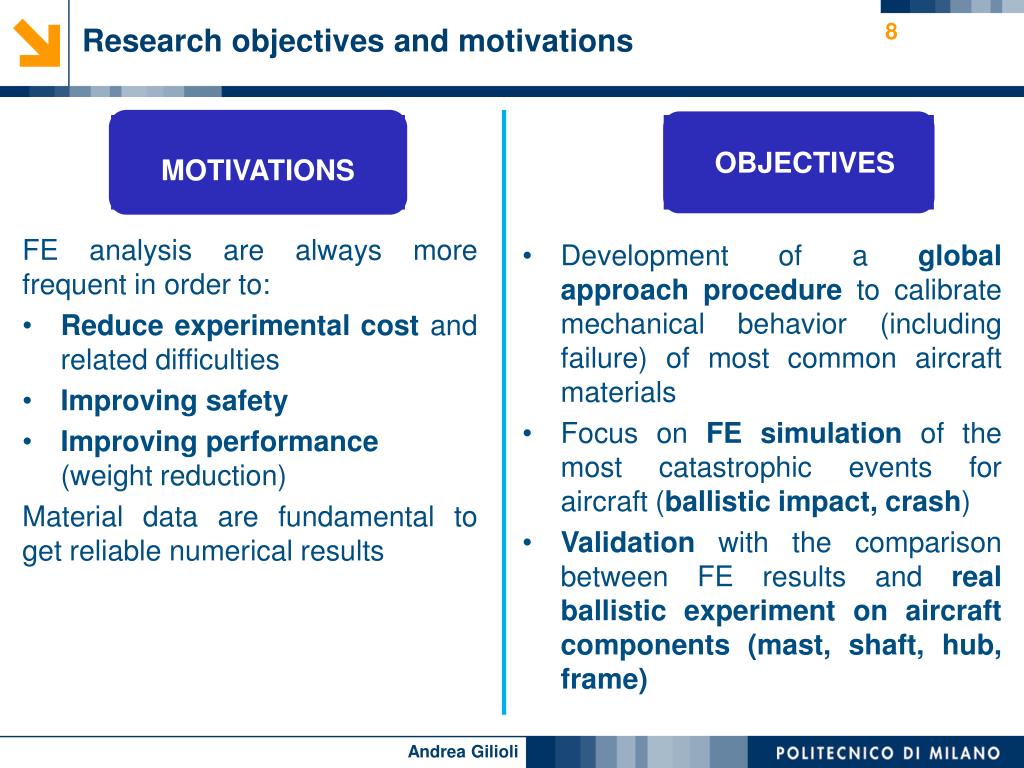 Research objectives and motivations

8

MOTIVATIONS

FE analysis are always more frequent in order to:

• Reduce experimental cost and related difficulties
• Improving safety
• Improving performance (weight reduction)

Material data are fundamental to get reliable numerical results

OBJECTIVES

• Development of a global approach procedure to calibrate mechanical behavior (including failure) of most common aircraft materials
• Focus on FE simulation of the most catastrophic events for aircraft (ballistic impact, crash)
• Validation with the comparison between FE results and real ballistic experiment on aircraft components (mast, shaft, hub, frame)

Andrea Gilioli

POLITECNICO DI MILANO